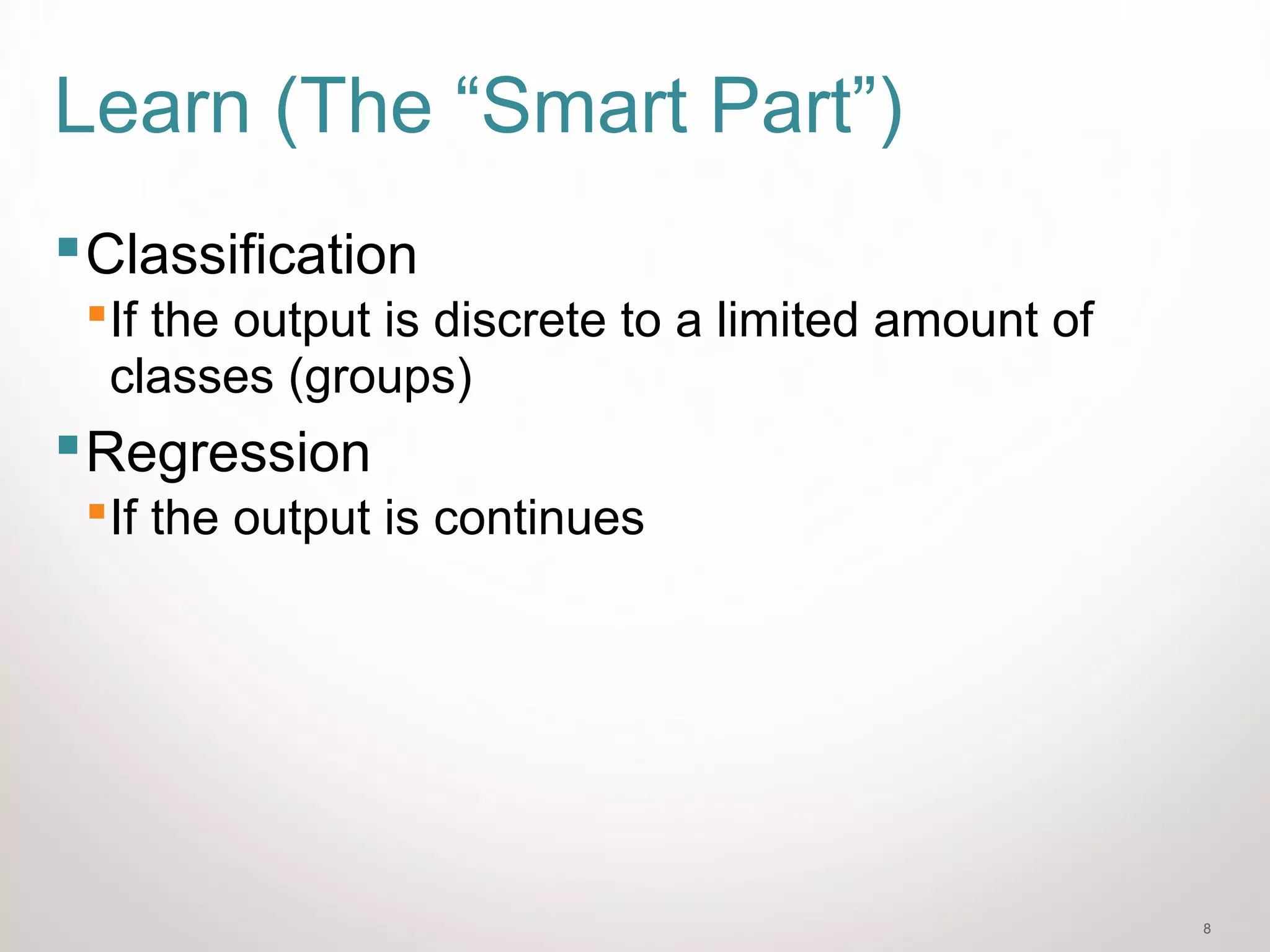 Learn (The “Smart Part”)

Classification

If the output is discrete to a limited amount of classes (groups)

Regression

If the output is continues

8